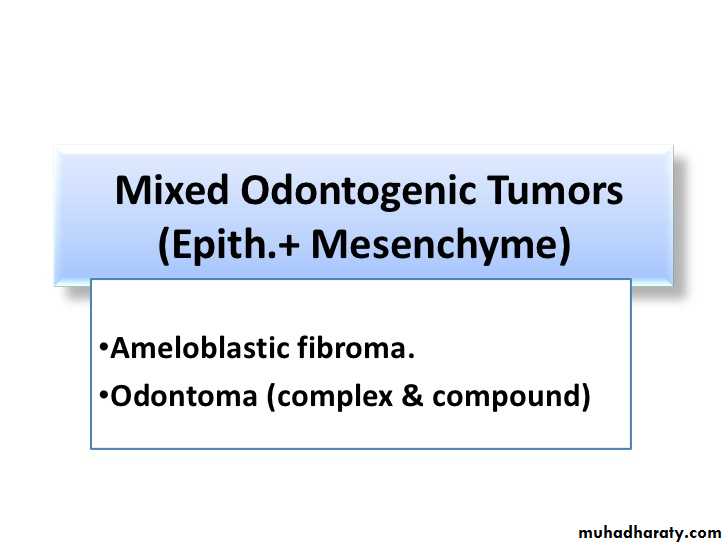 Mixed Odontogenic Tumors
(Epith.+ Mesenchyme)

•Ameloblastic fibroma.
•Odontoma (complex & compound)

muhadharaty.com